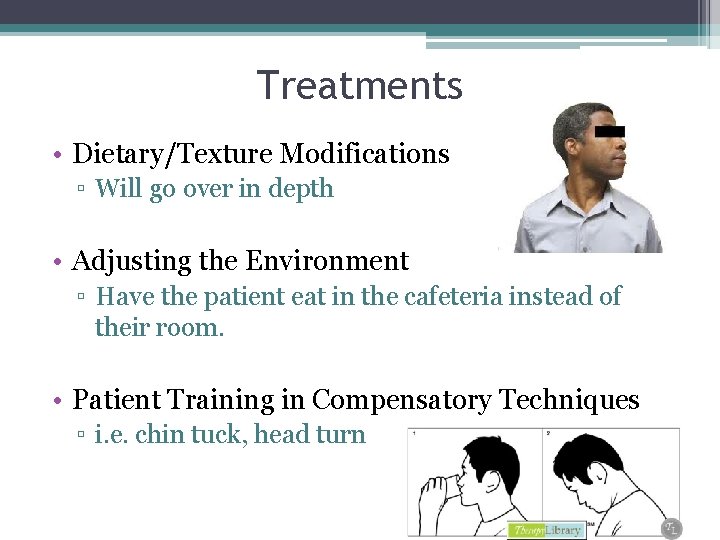 Treatments

• Dietary/Texture Modifications
▫ Will go over in depth

• Adjusting the Environment
▫ Have the patient eat in the cafeteria instead of their room.

• Patient Training in Compensatory Techniques
▫ i.e. chin tuck, head turn

1

2

TherapyLibrary